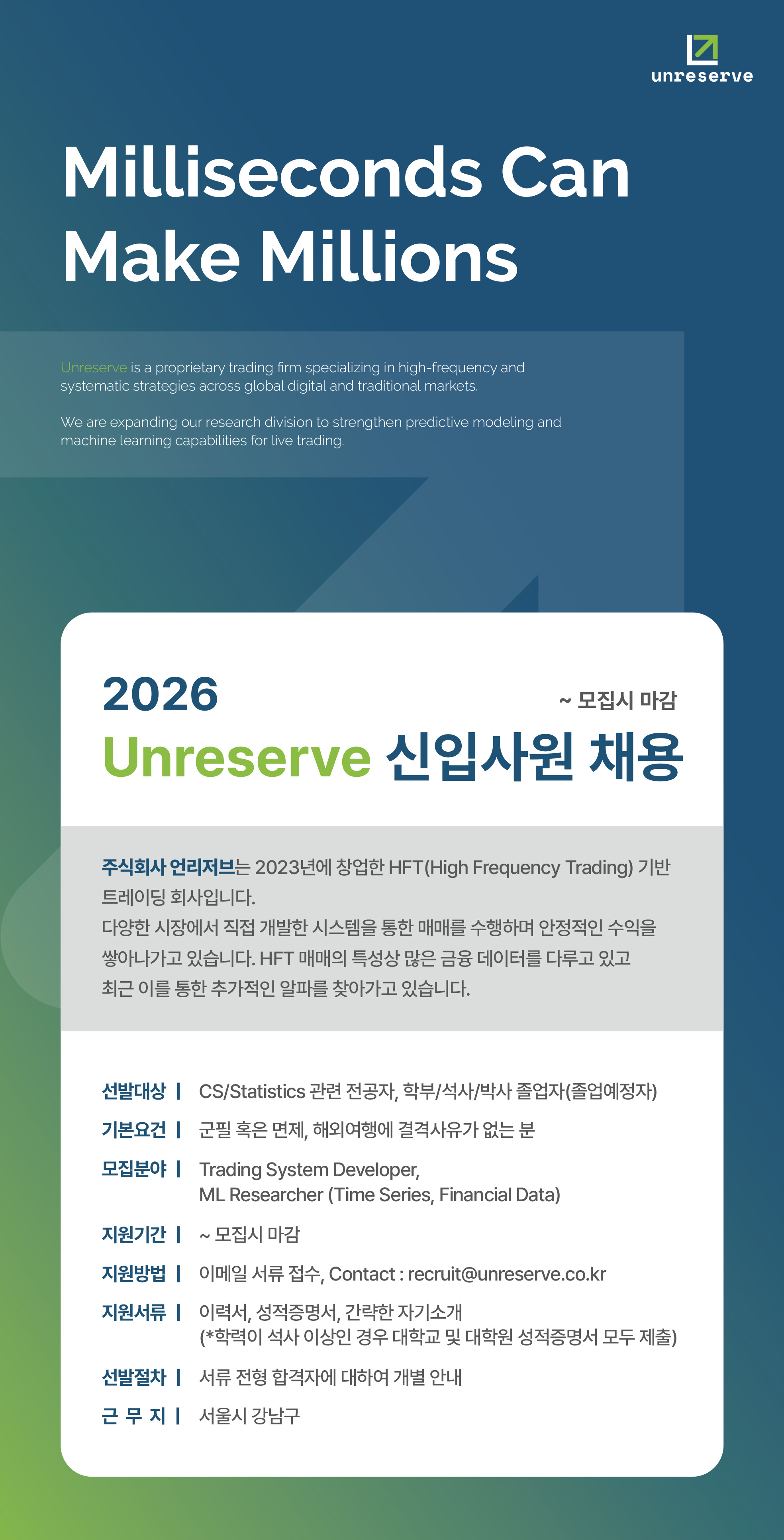 unreserve

Milliseconds Can Make Millions

Unreserve is a proprietary trading firm specializing in high-frequency and systematic strategies across global digital and traditional markets.

We are expanding our research division to strengthen predictive modeling and machine learning capabilities for live trading.

2026

~ 모집시 마감

Unreserve 신입사원 채용

주식회사 언리저브는 2023년에 창업한 HFT(High Frequency Trading) 기반 트레이딩 회사입니다.
다양한 시장에서 직접 개발한 시스템을 통한 매매를 수행하며 안정적인 수익을 쌓아나가고 있습니다. HFT 매매의 특성상 많은 금융 데이터를 다루고 있고 최근 이를 통한 추가적인 알파를 찾아가고 있습니다.

선발대상 | CS/Statistics 관련 전공자, 학부/석사/박사 졸업자(졸업예정자)

기본요건 | 군필 혹은 면제, 해외여행에 결격사유가 없는 분

모집분야 | Trading System Developer, ML Researcher (Time Series, Financial Data)

지원기간 | ~ 모집시 마감

지원방법 | 이메일 서류 접수, Contact : recruit@unreserve.co.kr

지원서류 | 이력서, 성적증명서, 간략한 자기소개 (*학력이 석사 이상인 경우 대학교 및 대학원 성적증명서 모두 제출)

선발절차 | 서류 전형 합격자에 대하여 개별 안내

근 무 지 | 서울시 강남구